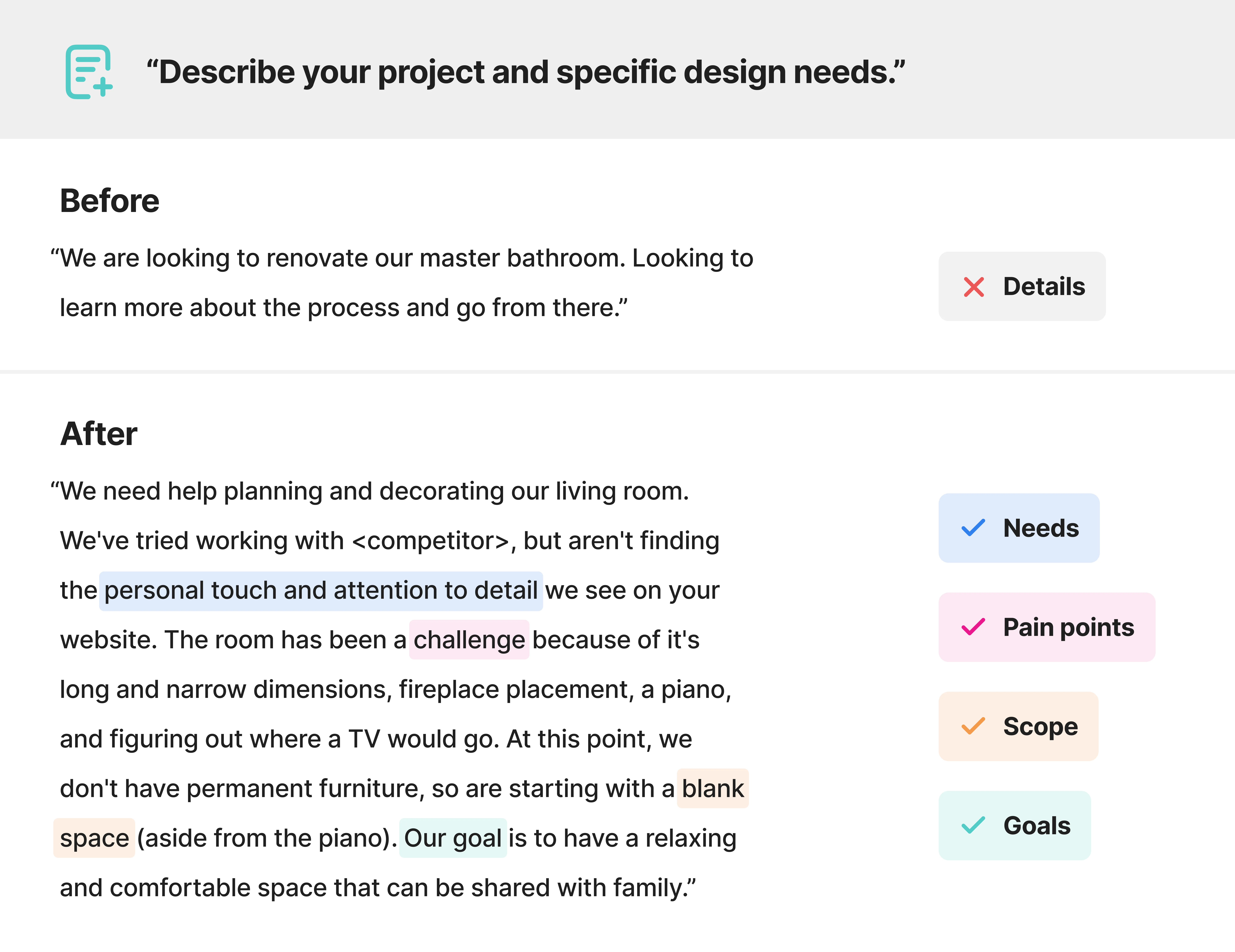 “Describe your project and specific design needs.”

Before

“We are looking to renovate our master bathroom. Looking to learn more about the process and go from there.”

Details

After

“We need help planning and decorating our living room. We've tried working with <competitor>, but aren't finding the personal touch and attention to detail we see on your website. The room has been a challenge because of it's long and narrow dimensions, fireplace placement, a piano, and figuring out where a TV would go. At this point, we don't have permanent furniture, so are starting with a blank space (aside from the piano). Our goal is to have a relaxing and comfortable space that can be shared with family.”

Needs

Pain points

Scope

Goals